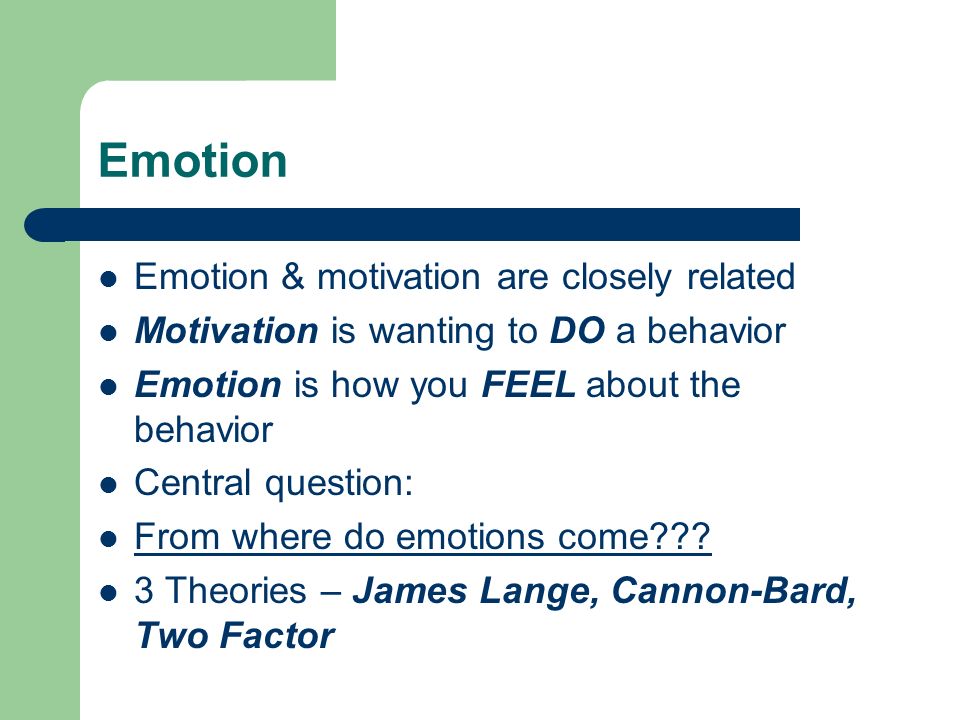 Emotion

- Emotion & motivation are closely related
- Motivation is wanting to DO a behavior
- Emotion is how you FEEL about the behavior
- Central question:
- From where do emotions come???
- 3 Theories – James Lange, Cannon-Bard, Two Factor